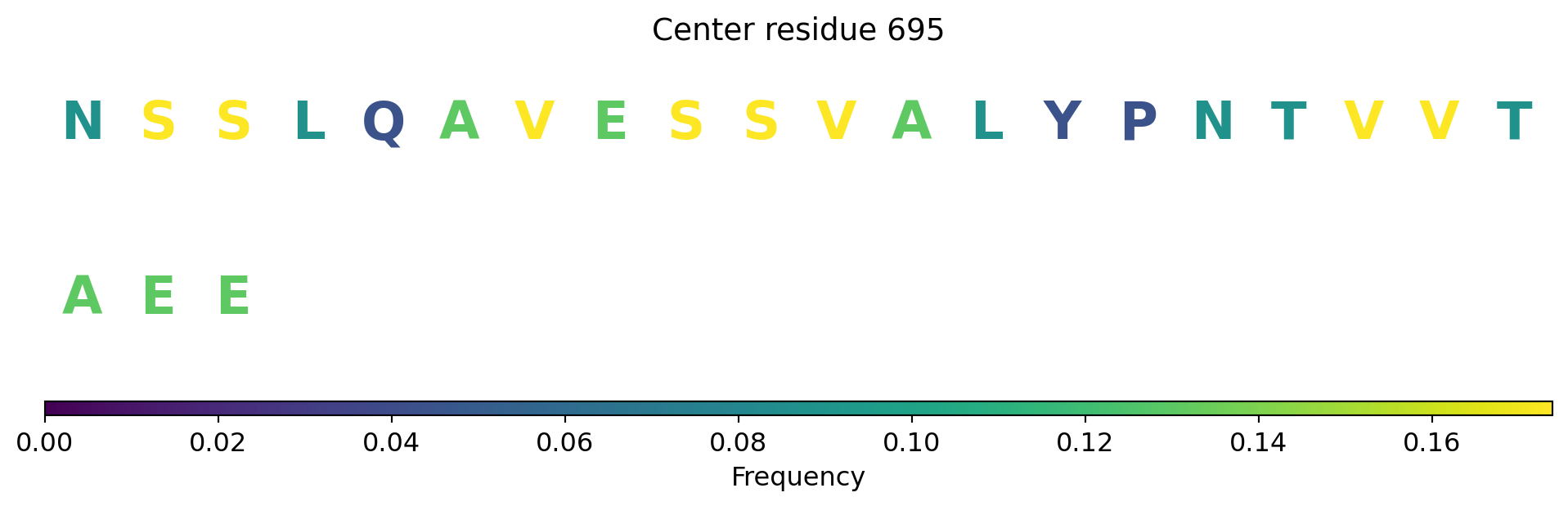 Center residue 695

N S S L Q A V E S S V A L Y P N T V V T

A E E

0.00 0.02 0.04 0.06 0.08 0.10 0.12 0.14 0.16

Frequency